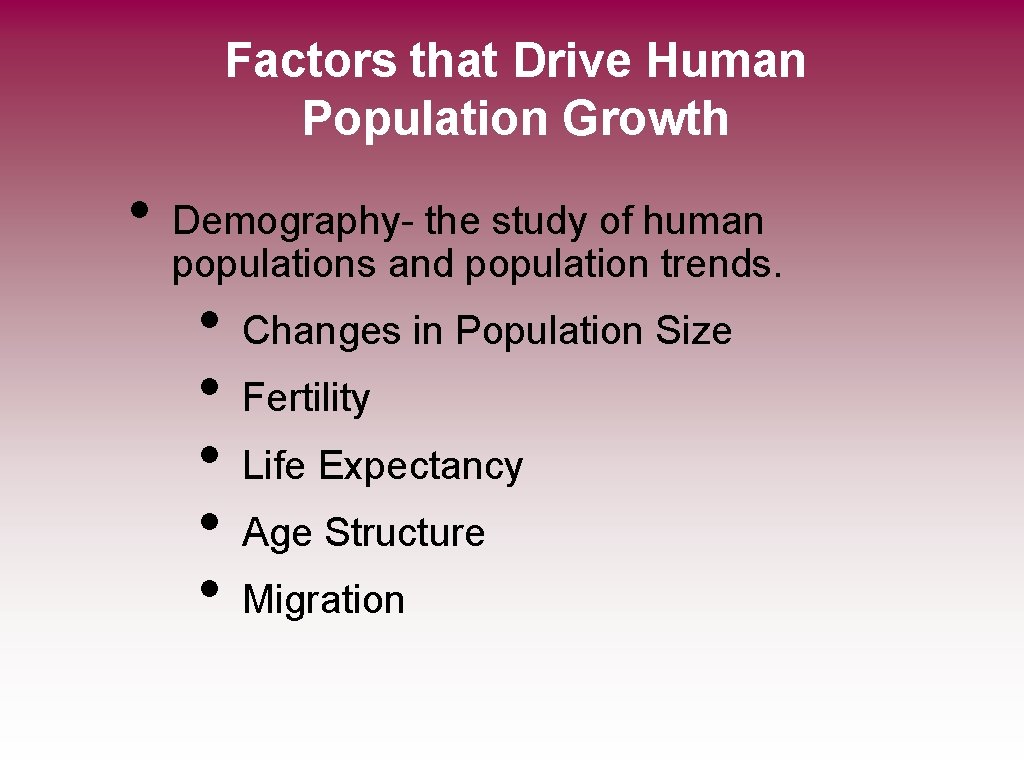 Factors that Drive Human Population Growth

• Demography- the study of human populations and population trends.

• Changes in Population Size
• Fertility
• Life Expectancy
• Age Structure
• Migration